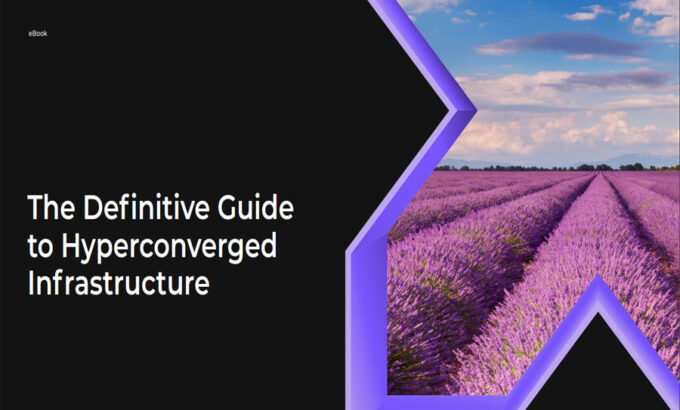 eBook

The Definitive Guide to Hyperconverged Infrastructure